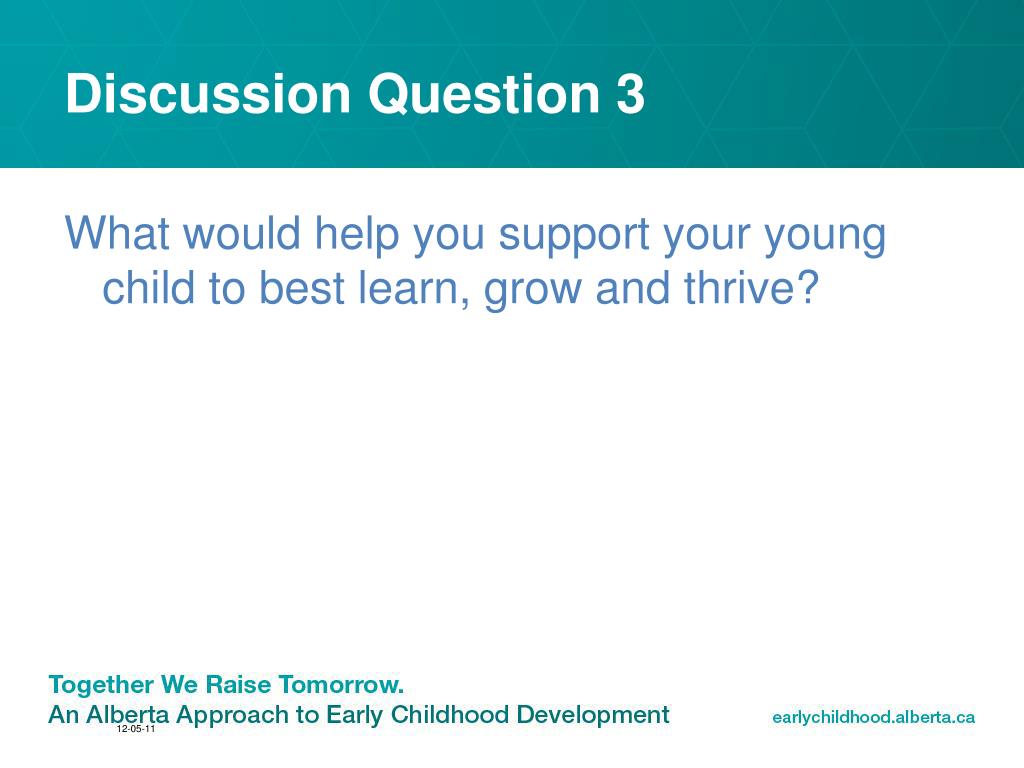 Discussion Question 3

What would help you support your young child to best learn, grow and thrive?

Together We Raise Tomorrow.
An Alberta Approach to Early Childhood Development

12-05-11

earlychildhood.alberta.ca